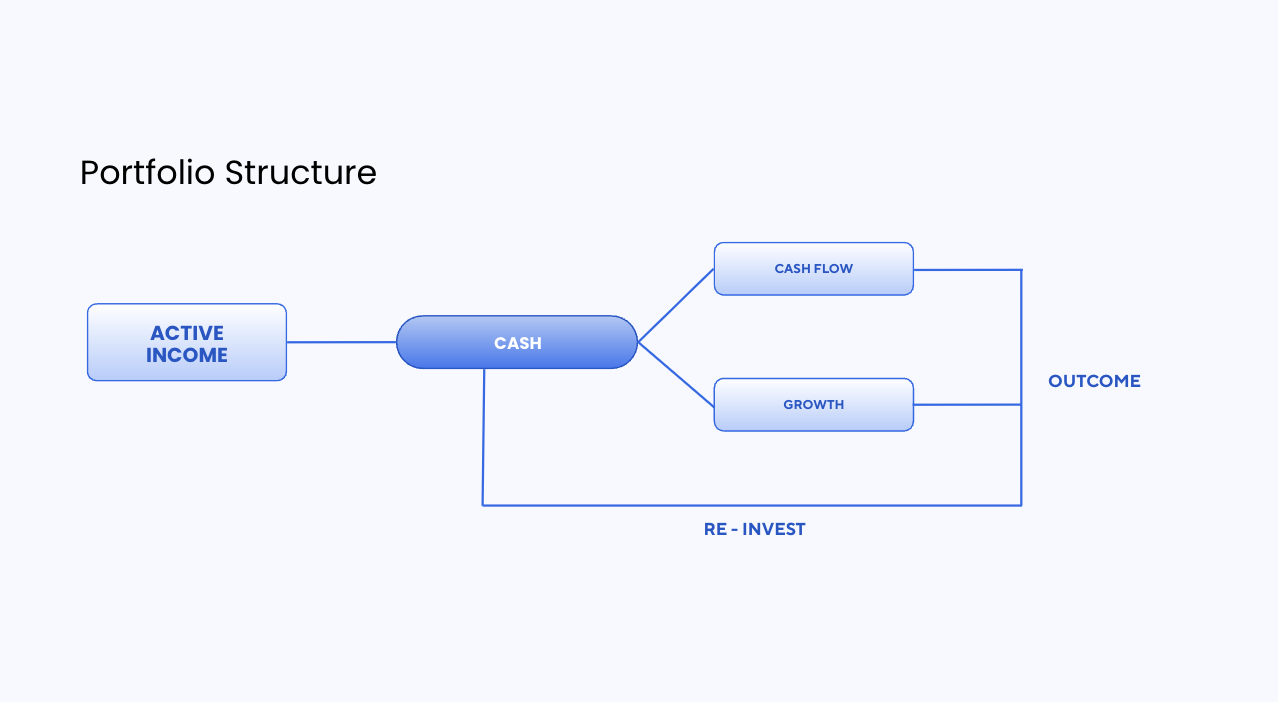 Portfolio Structure

ACTIVE INCOME

CASH

CASH FLOW

GROWTH

OUTCOME

RE - INVEST